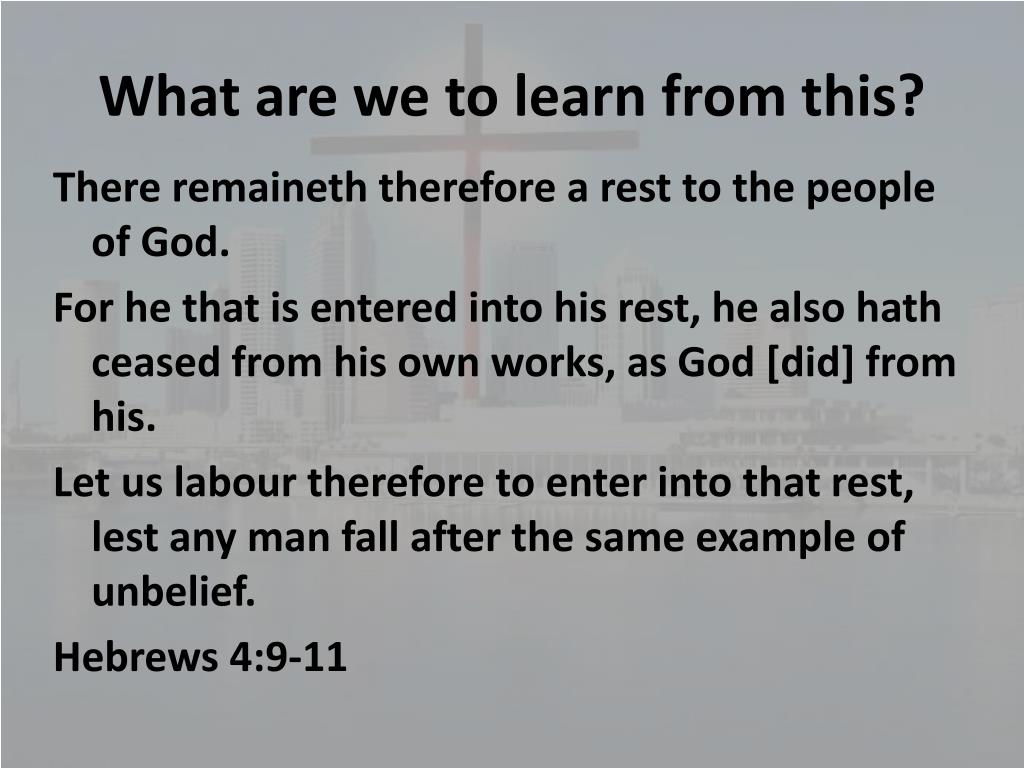 What are we to learn from this?

There remaineth therefore a rest to the people of God.

For he that is entered into his rest, he also hath ceased from his own works, as God [did] from his.

Let us labour therefore to enter into that rest, lest any man fall after the same example of unbelief.

Hebrews 4:9-11